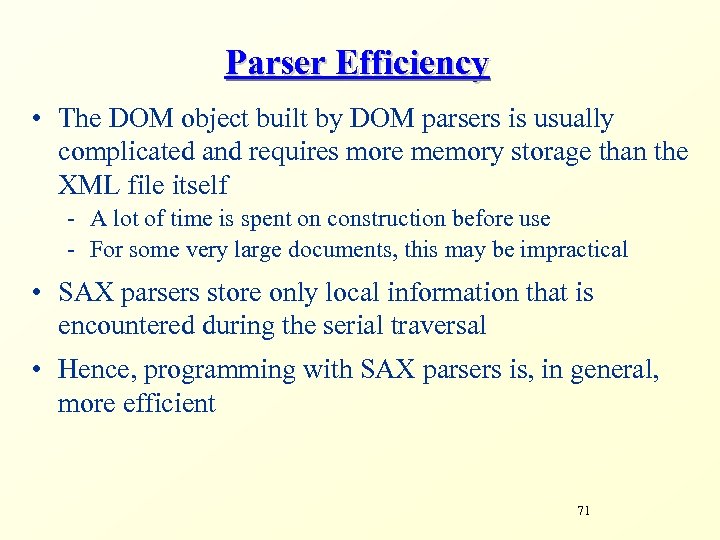 Parser Efficiency

• The DOM object built by DOM parsers is usually complicated and requires more memory storage than the XML file itself

- A lot of time is spent on construction before use
- For some very large documents, this may be impractical

• SAX parsers store only local information that is encountered during the serial traversal

• Hence, programming with SAX parsers is, in general, more efficient

71